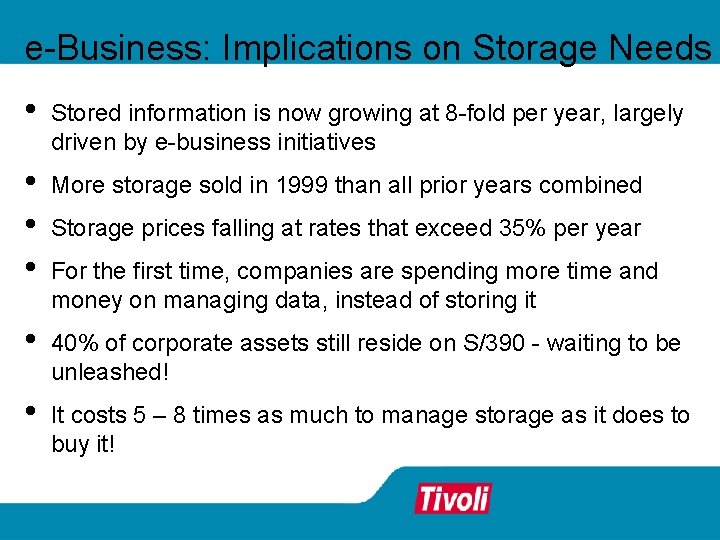 e-Business: Implications on Storage Needs

• Stored information is now growing at 8-fold per year, largely driven by e-business initiatives

• More storage sold in 1999 than all prior years combined

• Storage prices falling at rates that exceed 35% per year

• For the first time, companies are spending more time and money on managing data, instead of storing it

• 40% of corporate assets still reside on S/390 - waiting to be unleashed!

• It costs 5 – 8 times as much to manage storage as it does to buy it!

Tivoli